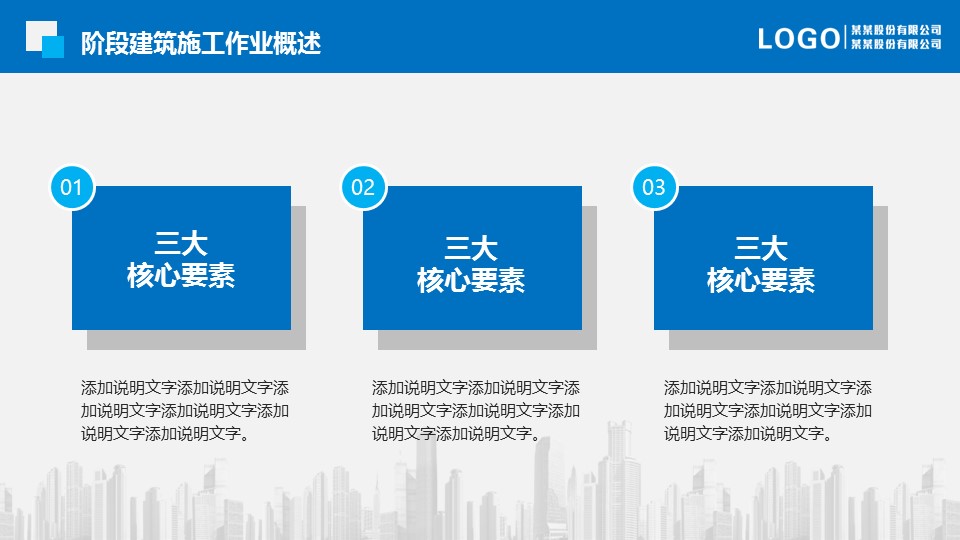 阶段建筑施工作业概述

LOGO 某某股份有限公司
某某股份有限公司

01
三大
核心要素

添加说明文字添加说明文字添加说明文字添加说明文字添加说明文字添加说明文字。

02
三大
核心要素

添加说明文字添加说明文字添加说明文字添加说明文字添加说明文字添加说明文字。

03
三大
核心要素

添加说明文字添加说明文字添加说明文字添加说明文字添加说明文字添加说明文字。